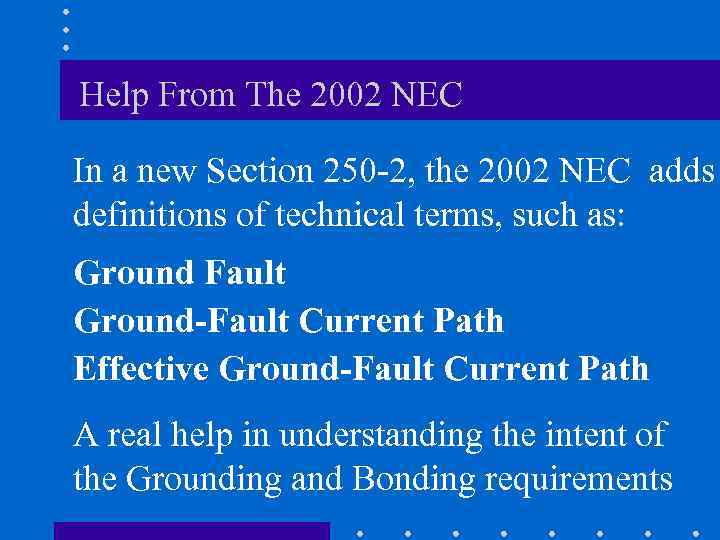 Help From The 2002 NEC

In a new Section 250-2, the 2002 NEC adds definitions of technical terms, such as:

Ground Fault

Ground-Fault Current Path

Effective Ground-Fault Current Path

A real help in understanding the intent of the Grounding and Bonding requirements